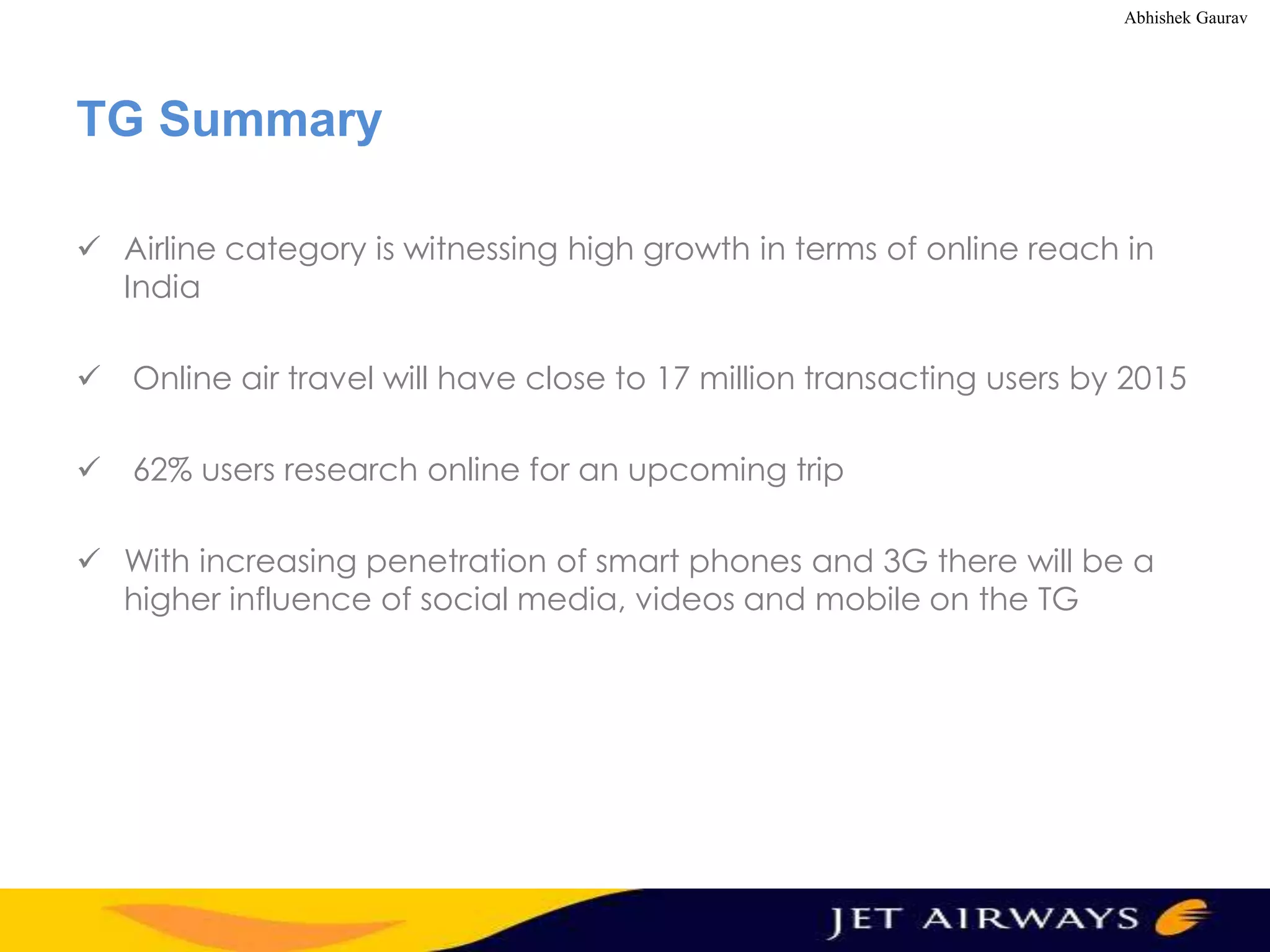 Abhishek Gaurav

TG Summary

✓ Airline category is witnessing high growth in terms of online reach in India

✓ Online air travel will have close to 17 million transacting users by 2015

✓ 62% users research online for an upcoming trip

✓ With increasing penetration of smart phones and 3G there will be a higher influence of social media, videos and mobile on the TG

JET AIRWAYS